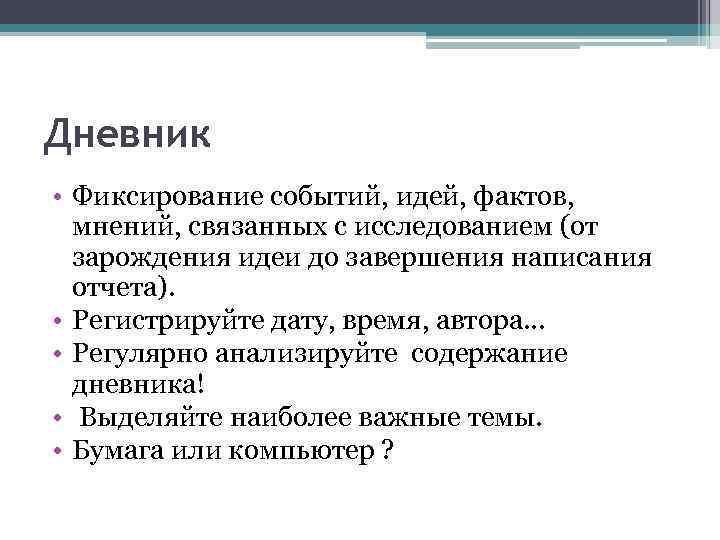 Дневник

• Фиксирование событий, идей, фактов, мнений, связанных с исследованием (от зарождения идеи до завершения написания отчета).
• Регистрируйте дату, время, автора…
• Регулярно анализируйте содержание дневника!
• Выделяйте наиболее важные темы.
• Бумага или компьютер ?